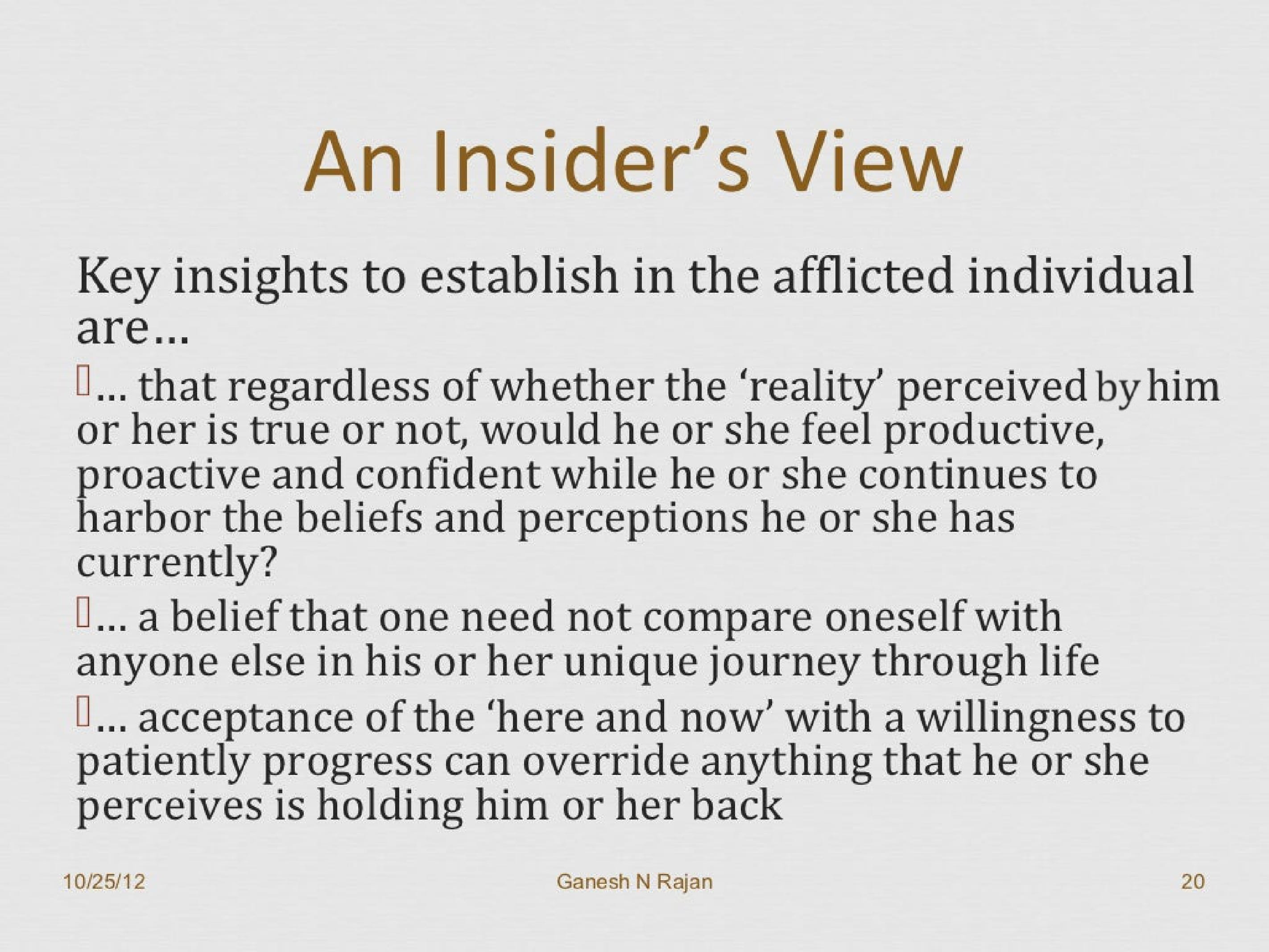 An Insider's View

Key insights to establish in the afflicted individual are…

… that regardless of whether the 'reality' perceived by him or her is true or not, would he or she feel productive, proactive and confident while he or she continues to harbor the beliefs and perceptions he or she has currently?

… a belief that one need not compare oneself with anyone else in his or her unique journey through life

… acceptance of the 'here and now' with a willingness to patiently progress can override anything that he or she perceives is holding him or her back

10/25/12 Ganesh N Rajan 20